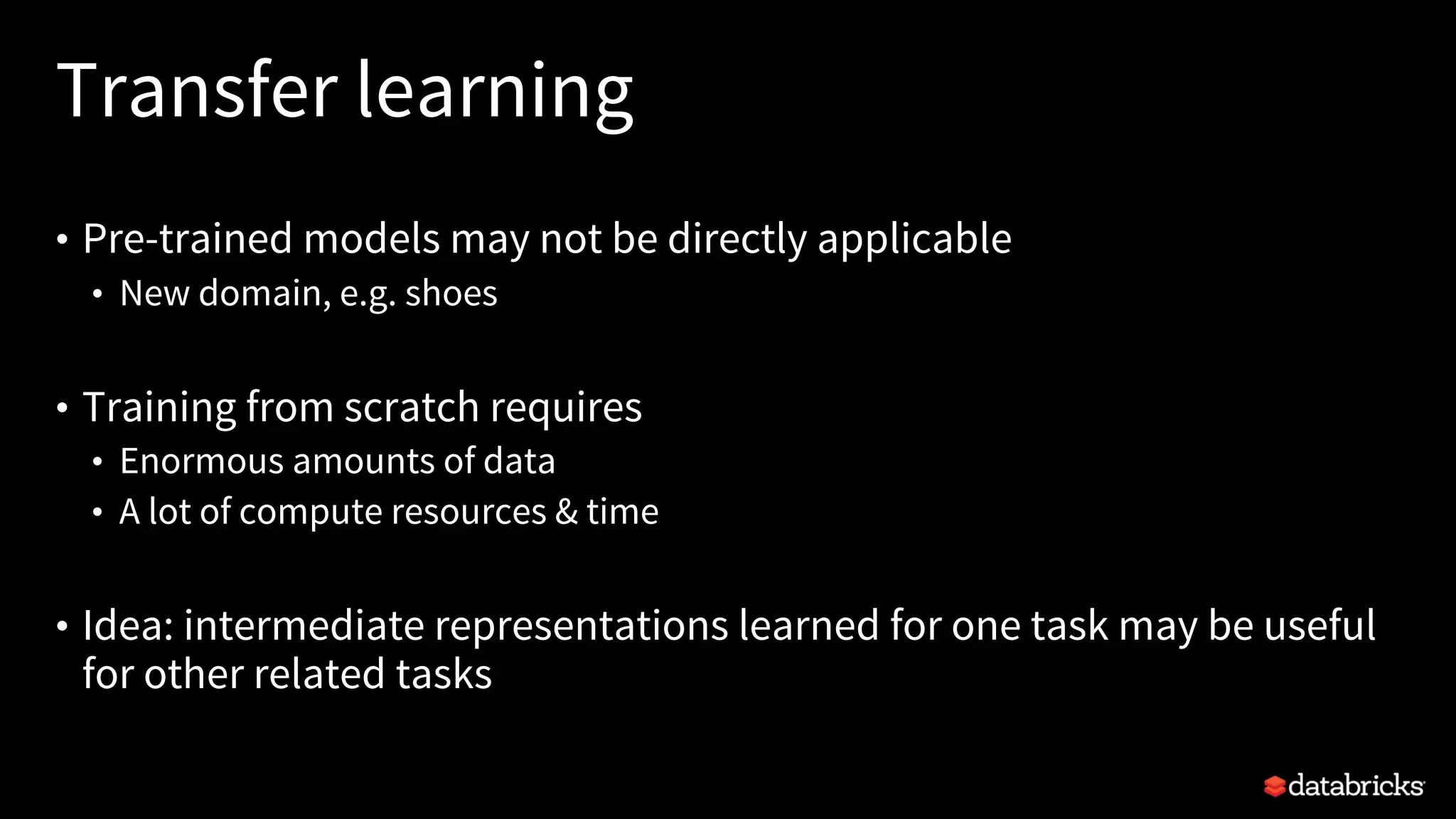 Transfer learning

• Pre-trained models may not be directly applicable
  • New domain, e.g. shoes

• Training from scratch requires
  • Enormous amounts of data
  • A lot of compute resources & time

• Idea: intermediate representations learned for one task may be useful for other related tasks

databricks